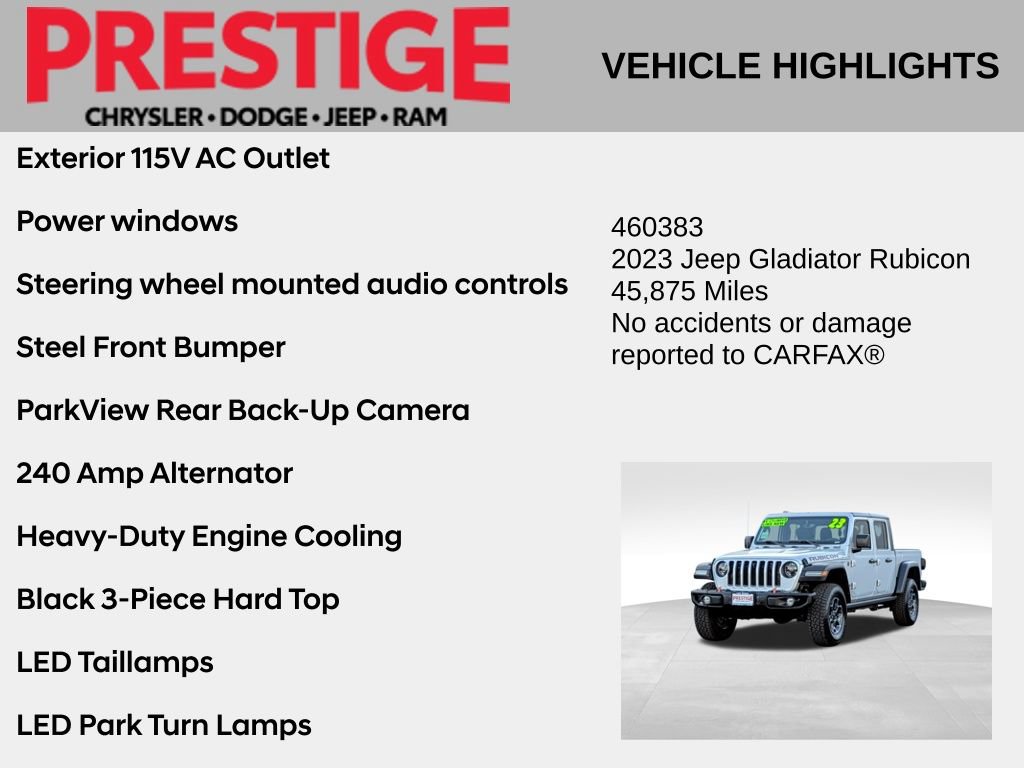 PRESTIGE
CHRYSLER • DODGE • JEEP • RAM

VEHICLE HIGHLIGHTS

Exterior 115V AC Outlet

Power windows

Steering wheel mounted audio controls

Steel Front Bumper

ParkView Rear Back-Up Camera

240 Amp Alternator

Heavy-Duty Engine Cooling

Black 3-Piece Hard Top

LED Taillamps

LED Park Turn Lamps

460383
2023 Jeep Gladiator Rubicon
45,875 Miles
No accidents or damage reported to CARFAX®

23
RUBICON
PRESTIGE